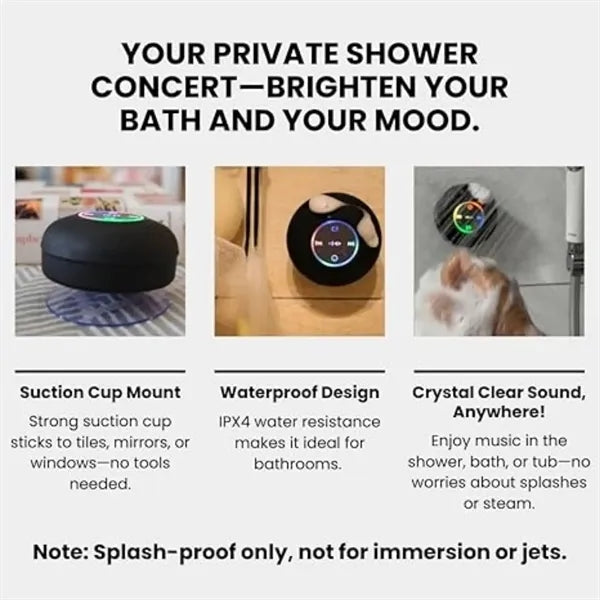 YOUR PRIVATE SHOWER CONCERT—BRIGHTEN YOUR BATH AND YOUR MOOD.

Suction Cup Mount

Strong suction cup sticks to tiles, mirrors, or windows—no tools needed.

Waterproof Design

IPX4 water resistance makes it ideal for bathrooms.

Crystal Clear Sound, Anywhere!

Enjoy music in the shower, bath, or tub—no worries about splashes or steam.

Note: Splash-proof only, not for immersion or jets.